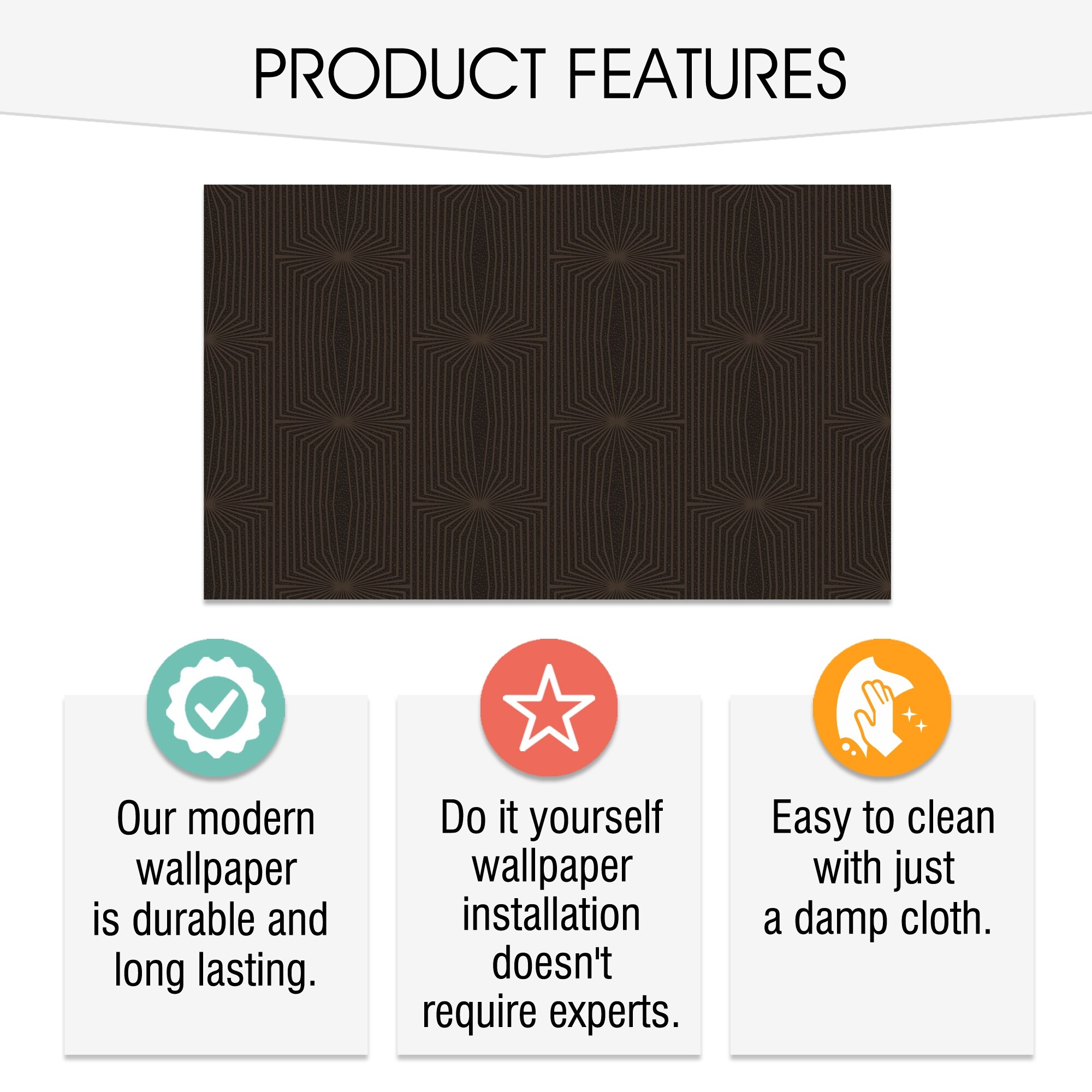 PRODUCT FEATURES

Our modern wallpaper is durable and long lasting.

Do it yourself wallpaper installation doesn't require experts.

Easy to clean with just a damp cloth.